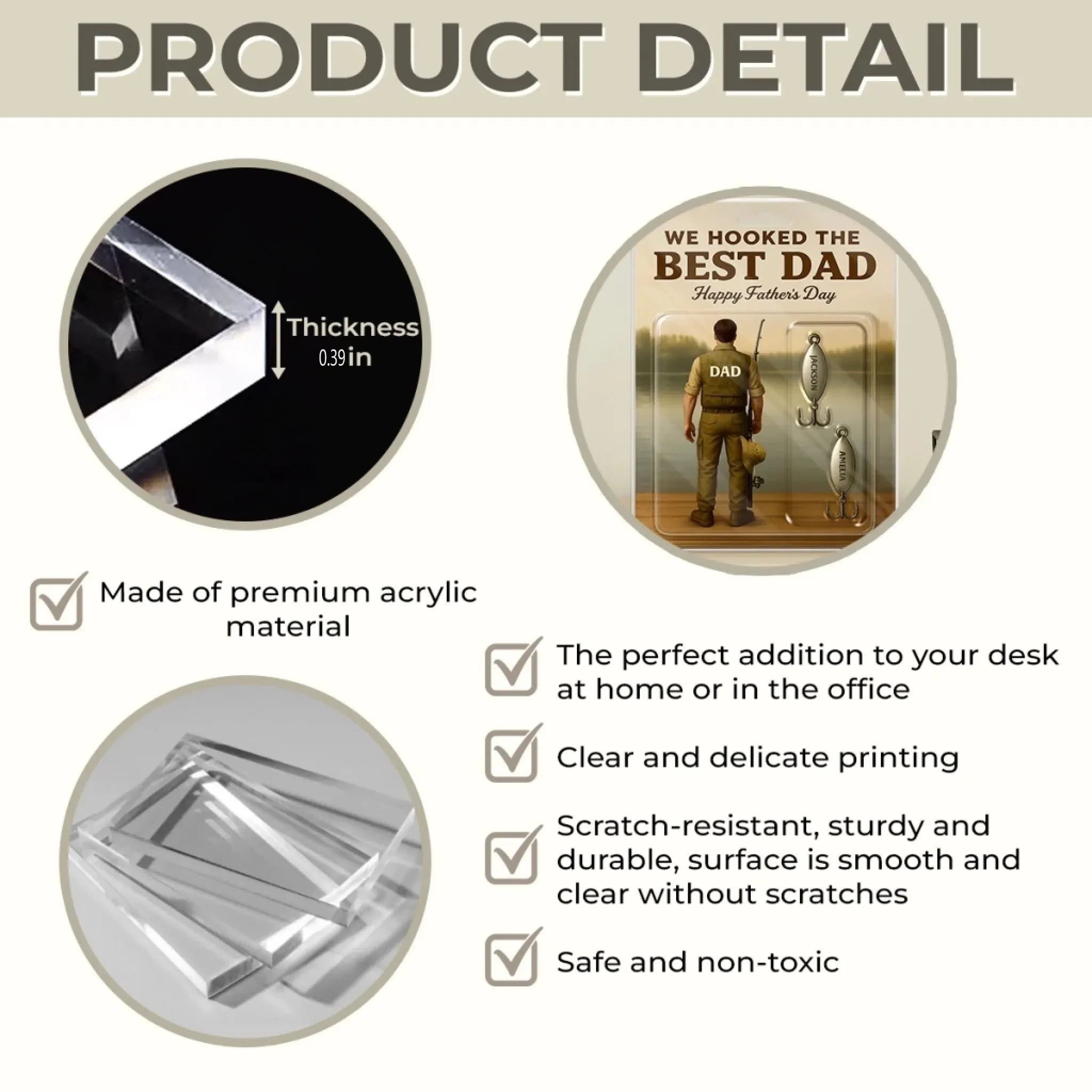 PRODUCT DETAIL

Thickness
0.39 in

WE HOOKED THE
BEST DAD
Happy Father's Day

DAD

JACKSON

AMELIA

Made of premium acrylic material

The perfect addition to your desk at home or in the office

Clear and delicate printing

Scratch-resistant, sturdy and durable, surface is smooth and clear without scratches

Safe and non-toxic